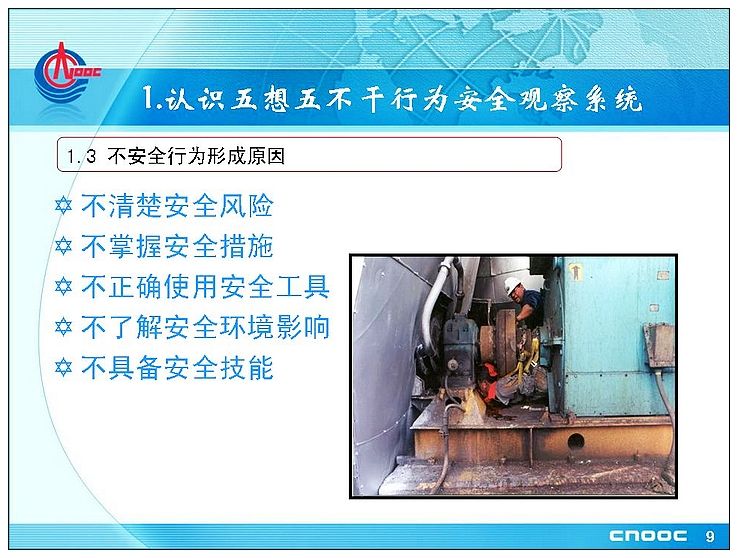 CNOOC

1.认识五想五不干行为安全观察系统

1.3 不安全行为形成原因

✡ 不清楚安全风险
✡ 不掌握安全措施
✡ 不正确使用安全工具
✡ 不了解安全环境影响
✡ 不具备安全技能

CNOOC 9